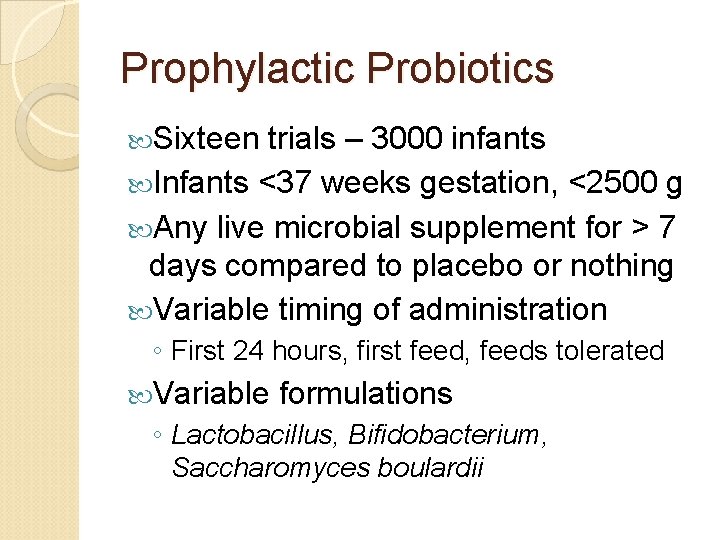 Prophylactic Probiotics

Sixteen trials – 3000 infants

Infants <37 weeks gestation, <2500 g

Any live microbial supplement for > 7 days compared to placebo or nothing

Variable timing of administration

◦ First 24 hours, first feed, feeds tolerated

Variable formulations

◦ Lactobacillus, Bifidobacterium, Saccharomyces boulardii